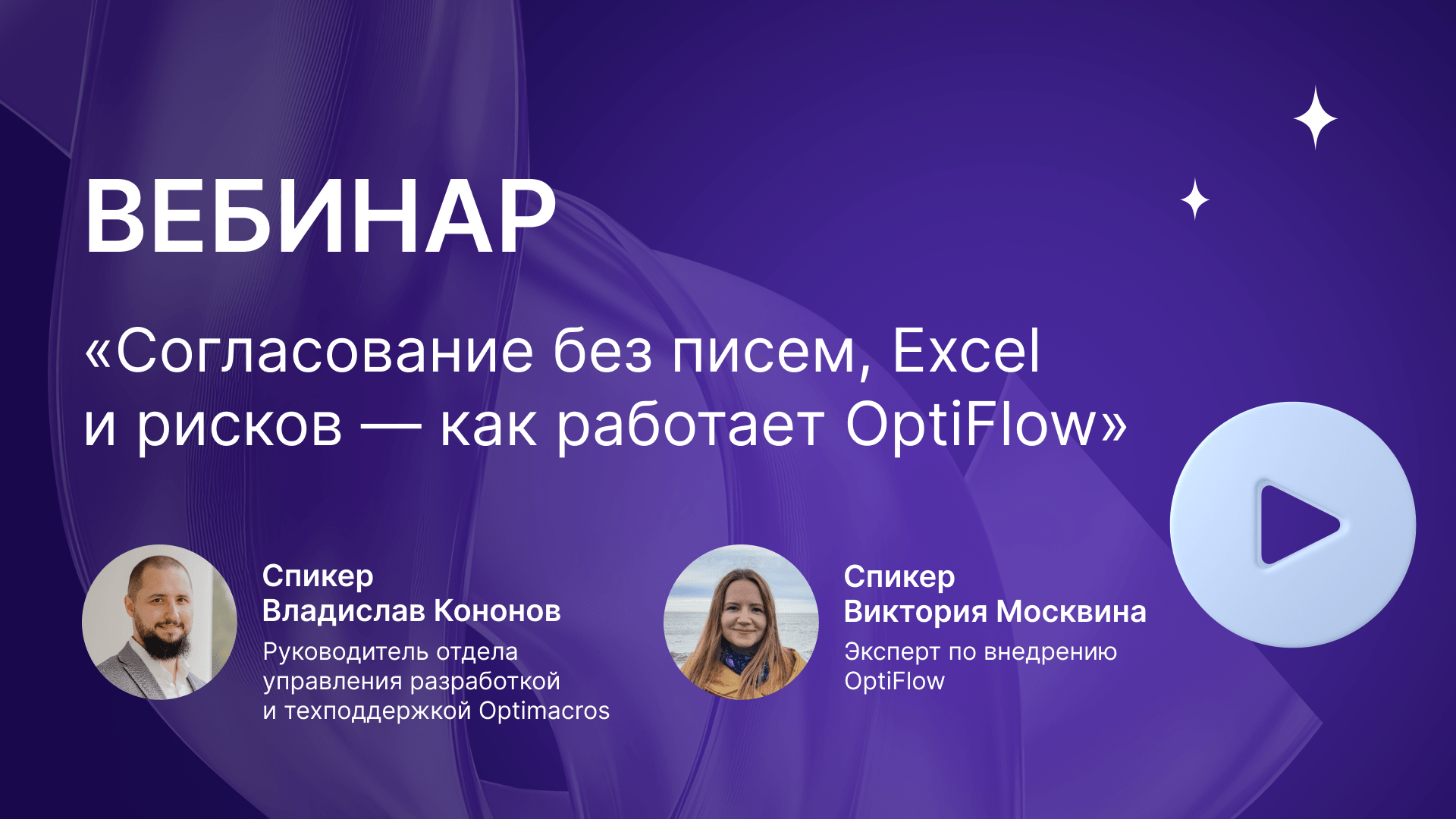 ВЕБИНАР

«Согласование без писем, Excel и рисков — как работает OptiFlow»

Спикер
Владислав Кононов
Руководитель отдела управления разработкой и техподдержкой Optimacros

Спикер
Виктория Москвина
Эксперт по внедрению OptiFlow